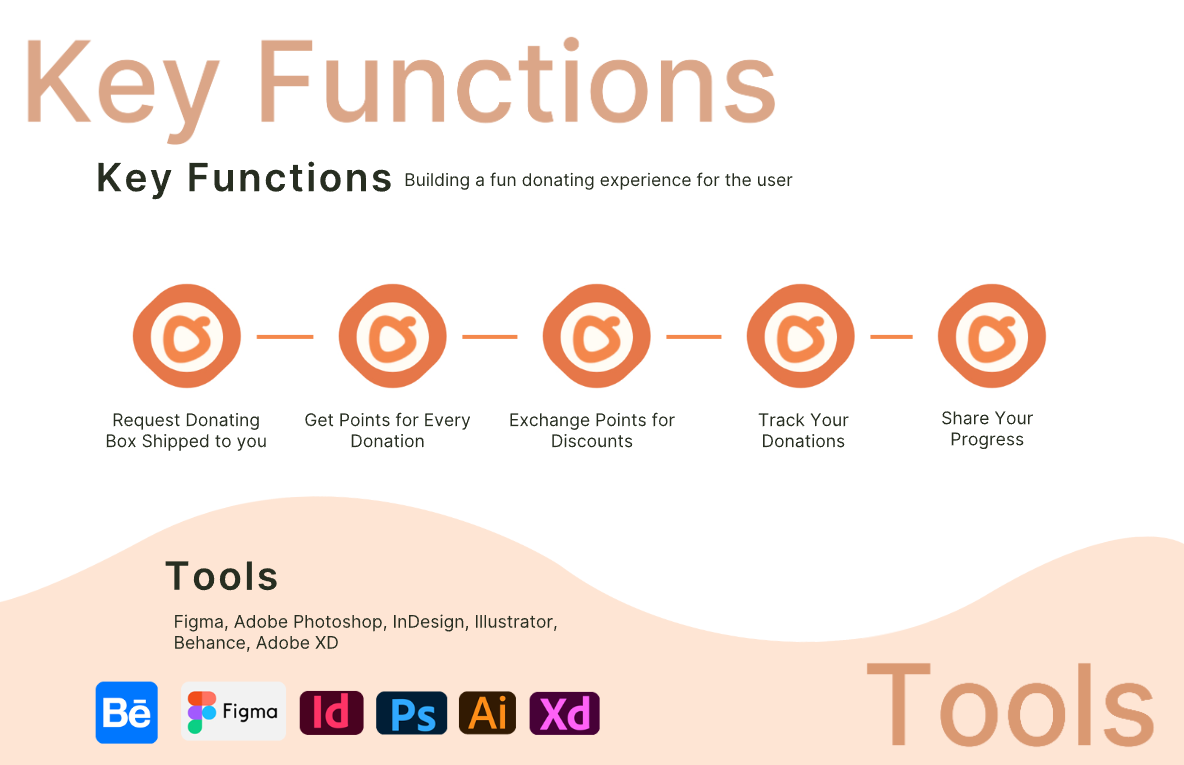 Key Functions

Key Functions Building a fun donating experience for the user

Request Donating Box Shipped to you

Get Points for Every Donation

Exchange Points for Discounts

Track Your Donations

Share Your Progress

Tools

Figma, Adobe Photoshop, InDesign, Illustrator, Behance, Adobe XD

Bē

Figma

Id

Ps

Ai

Xd

Tools